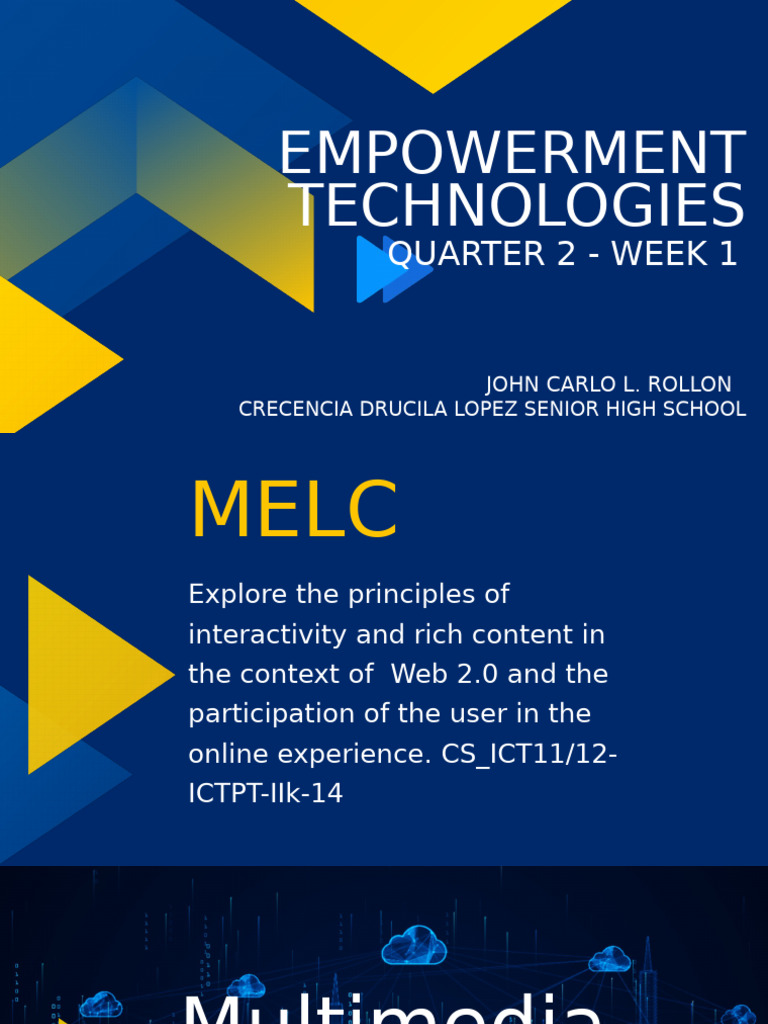 EMPOWERMENT TECHNOLOGIES

QUARTER 2 - WEEK 1

JOHN CARLO L. ROLLON
CRECENCIA DRUCILA LOPEZ SENIOR HIGH SCHOOL

MELC

Explore the principles of interactivity and rich content in the context of Web 2.0 and the participation of the user in the online experience. CS_ICT11/12-ICTPT-IIk-14

Multimedia